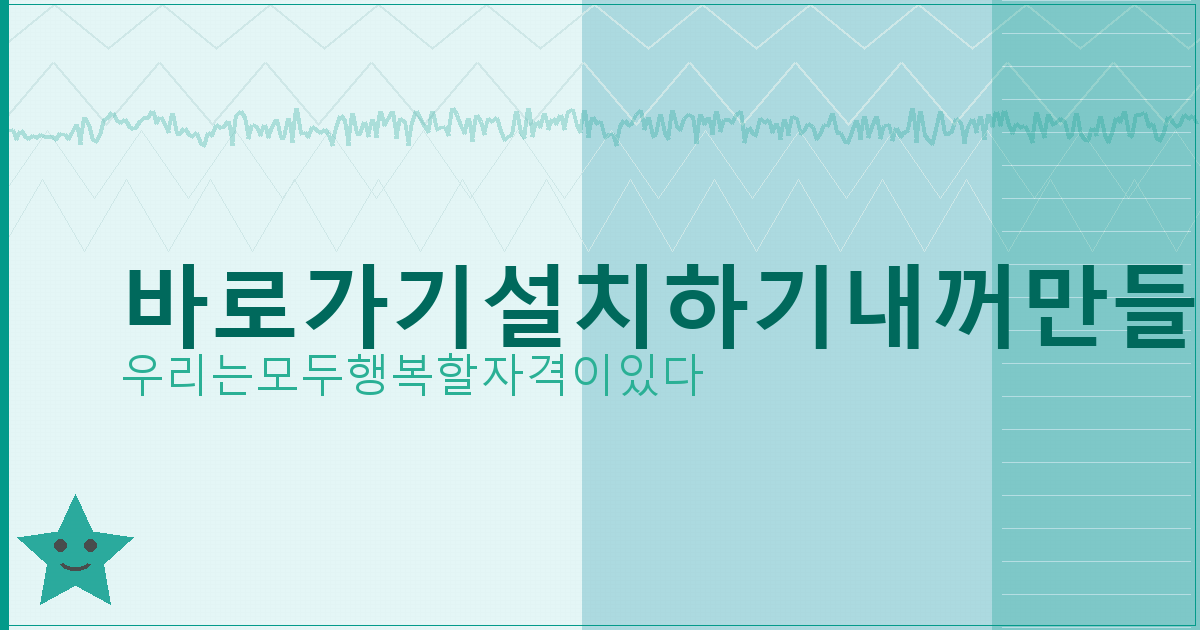 바로가기설치하기내꺼만들

우리는모두행복할자격이있다